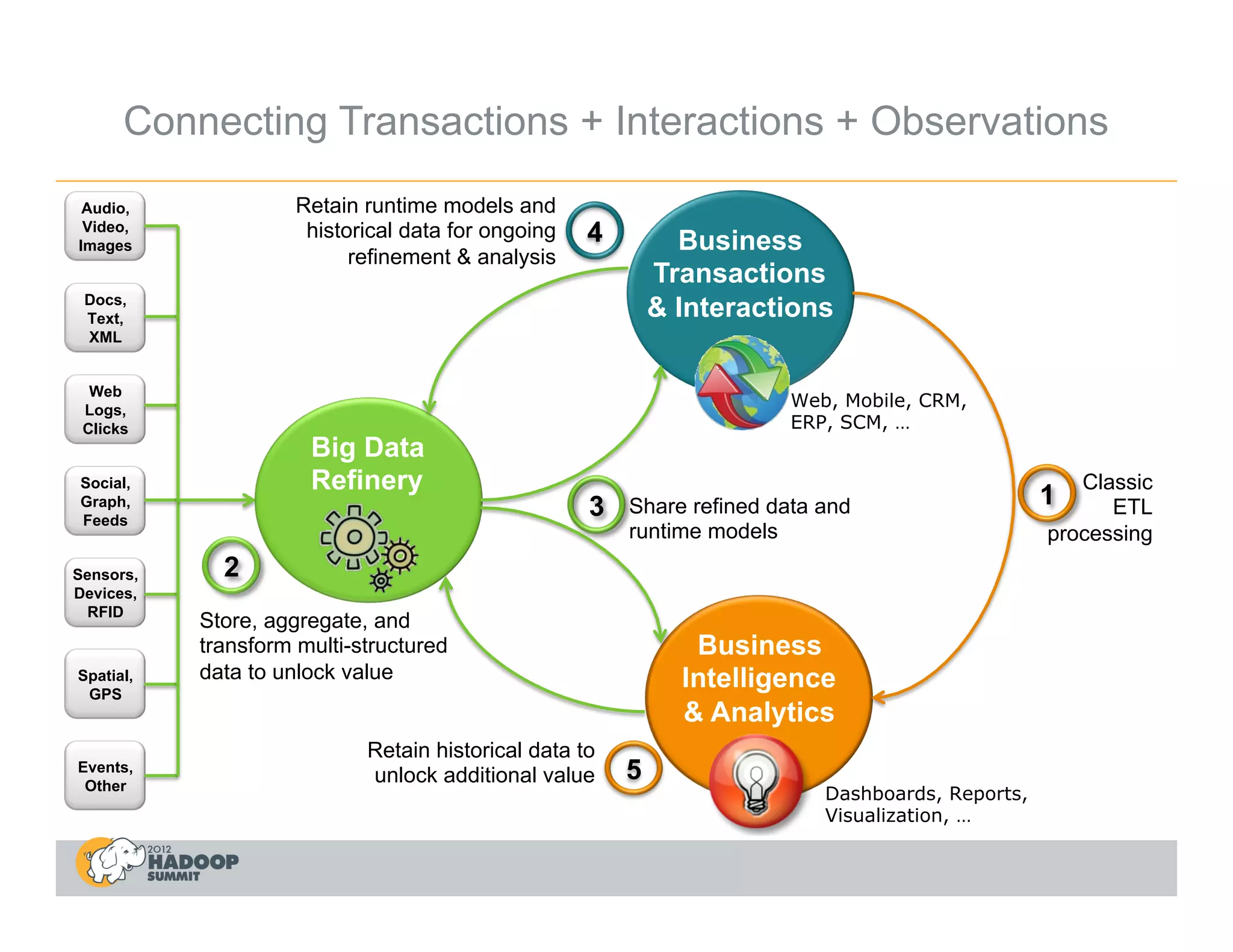 Connecting Transactions + Interactions + Observations

Audio, Video, Images

Docs, Text, XML

Web Logs, Clicks

Social, Graph, Feeds

Sensors, Devices, RFID

Spatial, GPS

Events, Other

Retain runtime models and historical data for ongoing refinement & analysis

4

Business Transactions & Interactions

Web, Mobile, CRM, ERP, SCM, …

Big Data Refinery

3

Share refined data and runtime models

1

Classic ETL processing

2

Store, aggregate, and transform multi-structured data to unlock value

Business Intelligence & Analytics

Retain historical data to unlock additional value

5

Dashboards, Reports, Visualization, …

2012 HADOOP SUMMIT